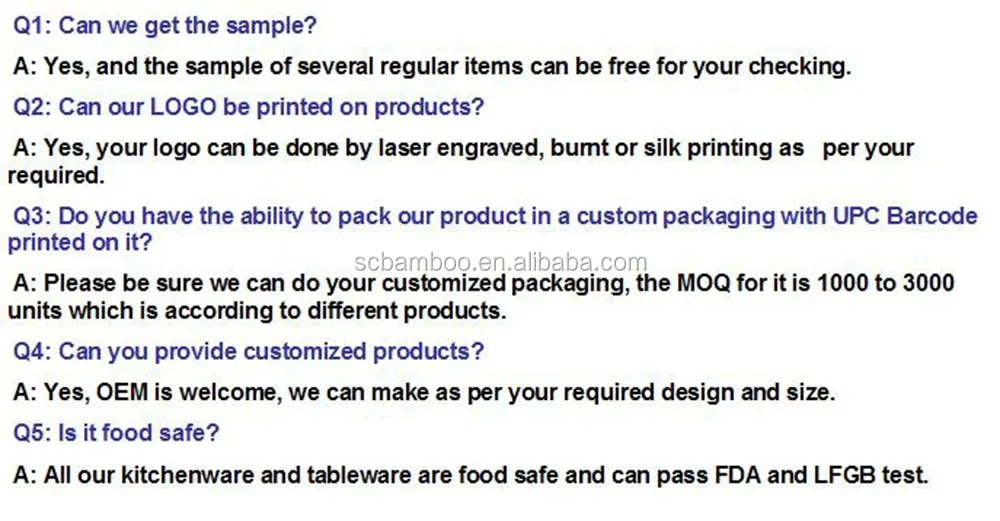 Q1: Can we get the sample?

A: Yes, and the sample of several regular items can be free for your checking.

Q2: Can our LOGO be printed on products?

A: Yes, your logo can be done by laser engraved, burnt or silk printing as per your required.

Q3: Do you have the ability to pack our product in a custom packaging with UPC Barcode printed on it?

scbamboo.en.alibaba.com

A: Please be sure we can do your customized packaging, the MOQ for it is 1000 to 3000 units which is according to different products.

Q4: Can you provide customized products?

A: Yes, OEM is welcome, we can make as per your required design and size.

Q5: Is it food safe?

A: All our kitchenware and tableware are food safe and can pass FDA and LFGB test.